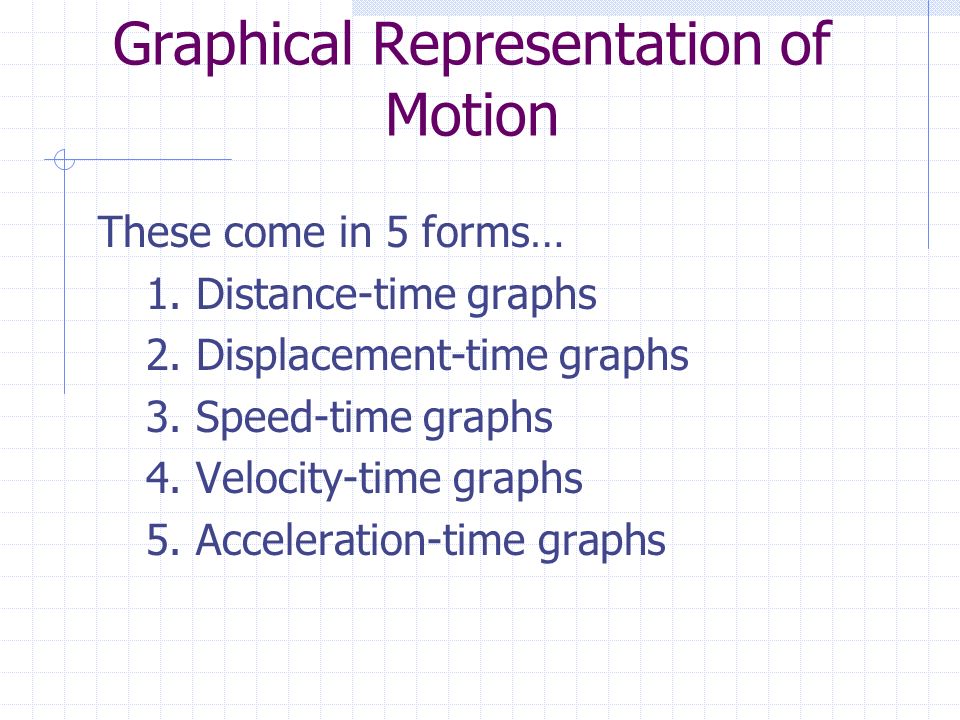 Graphical Representation of Motion

These come in 5 forms…

1. Distance-time graphs
2. Displacement-time graphs
3. Speed-time graphs
4. Velocity-time graphs
5. Acceleration-time graphs